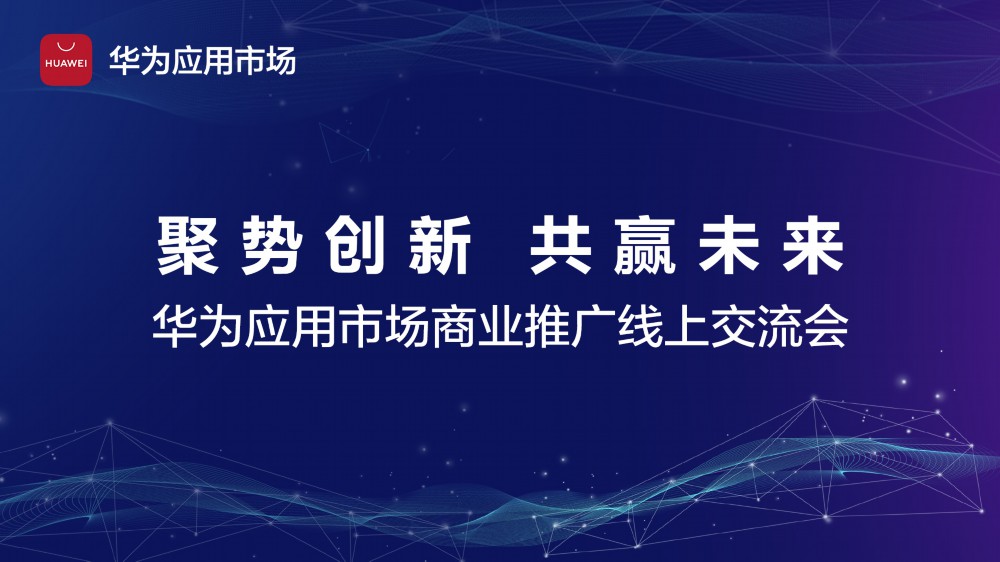 HUAWEI 华为应用市场

聚势创新 共赢未来

华为应用市场商业推广线上交流会